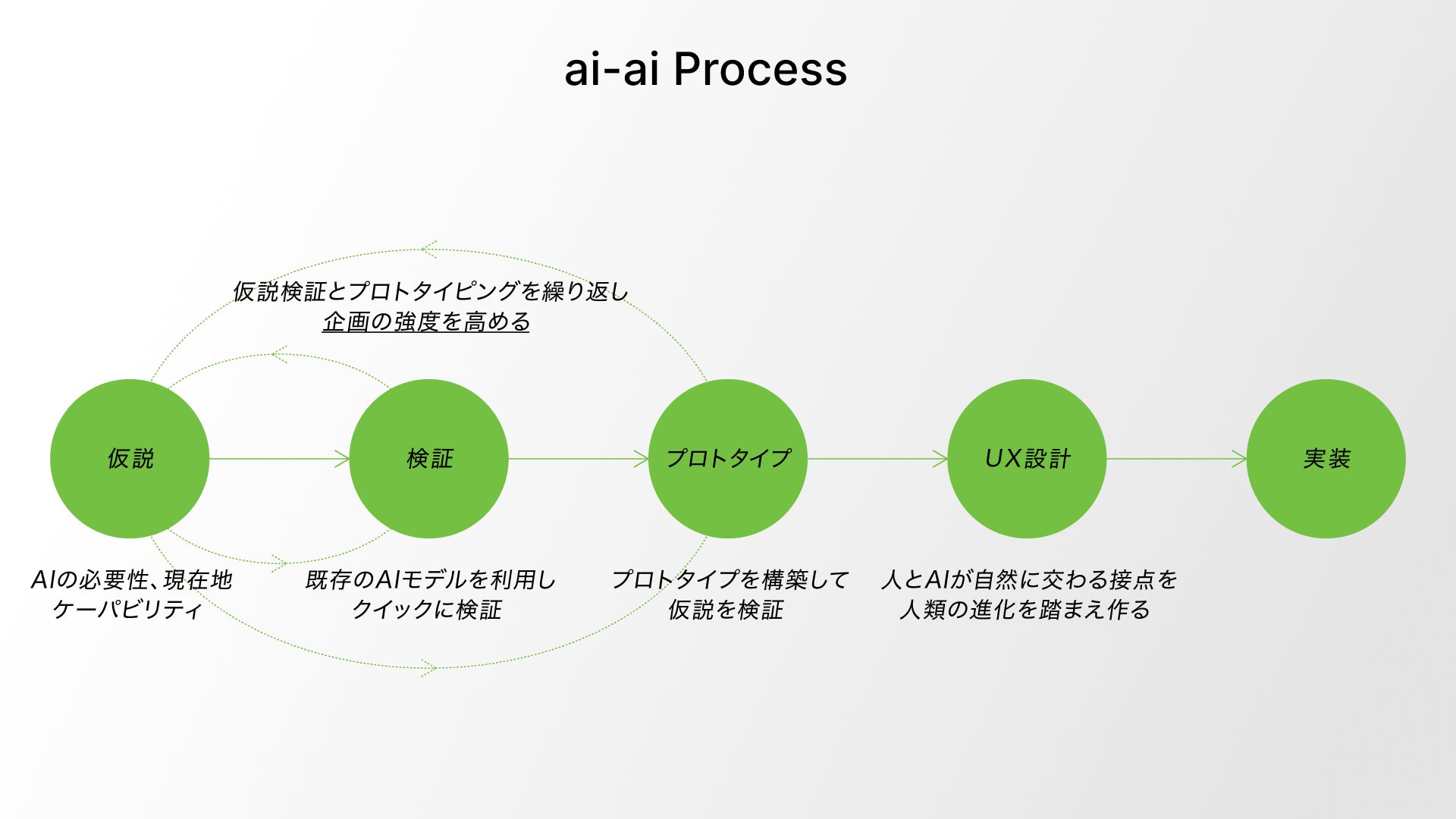 ai-ai Process

仮説検証とプロトタイピングを繰り返し
企画の強度を高める

仮説

検証

プロトタイプ

UX設計

実装

AIの必要性、現在地
ケーパビリティ

既存のAIモデルを利用し
クイックに検証

プロトタイプを構築して
仮説を検証

人とAIが自然に交わる接点を
人類の進化を踏まえ作る